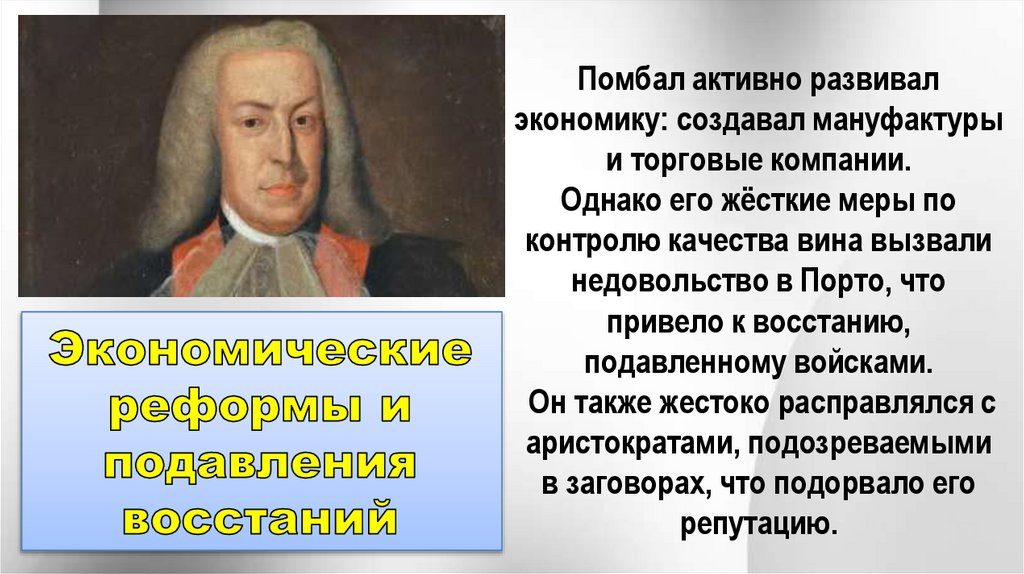 Экономические реформы и подавления восстаний

Помбал активно развивал экономику: создавал мануфактуры и торговые компании.
Однако его жёсткие меры по контролю качества вина вызвали недовольство в Порто, что привело к восстанию, подавленному войсками.
Он также жестоко расправлялся с аристократами, подозреваемыми в заговорах, что подорвало его репутацию.